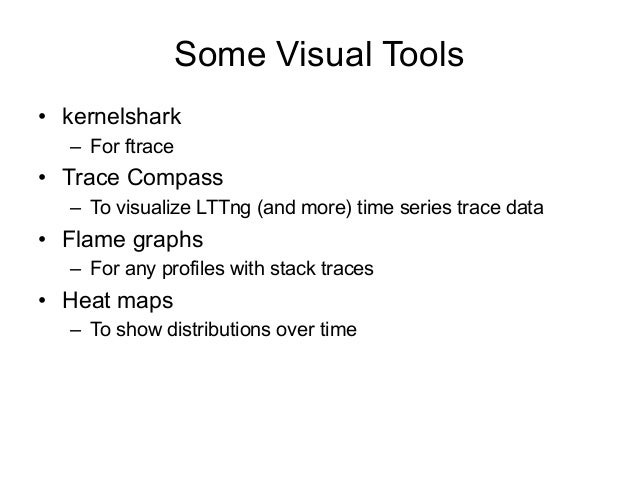 Some Visual Tools

• kernelshark
  – For ftrace
• Trace Compass
  – To visualize LTTng (and more) time series trace data
• Flame graphs
  – For any profiles with stack traces
• Heat maps
  – To show distributions over time